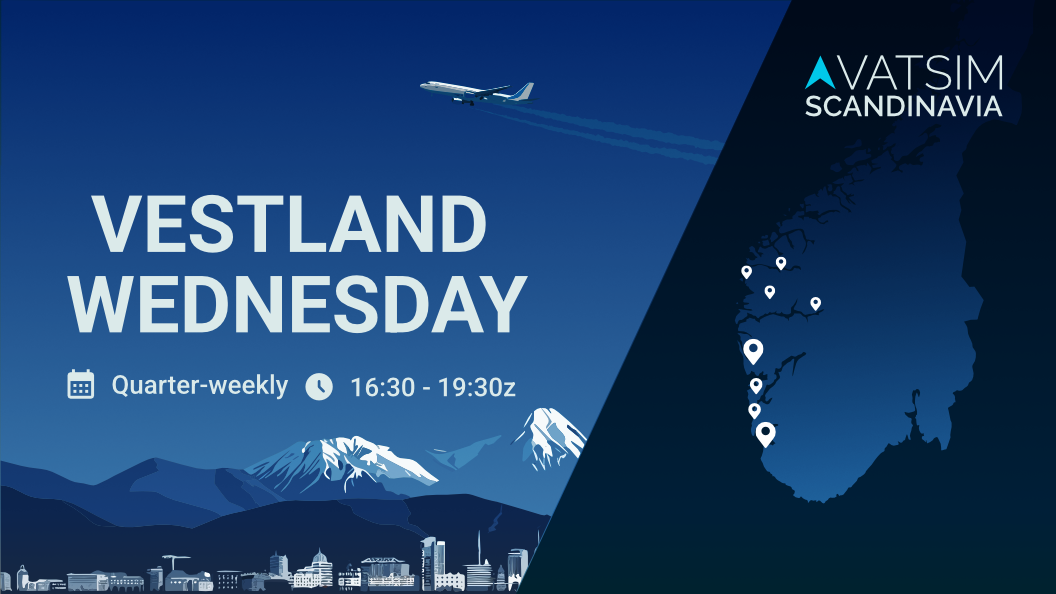 VATSIM
SCANDINAVIA

VESTLAND
WEDNESDAY

Quarter-weekly 16:30 - 19:30z